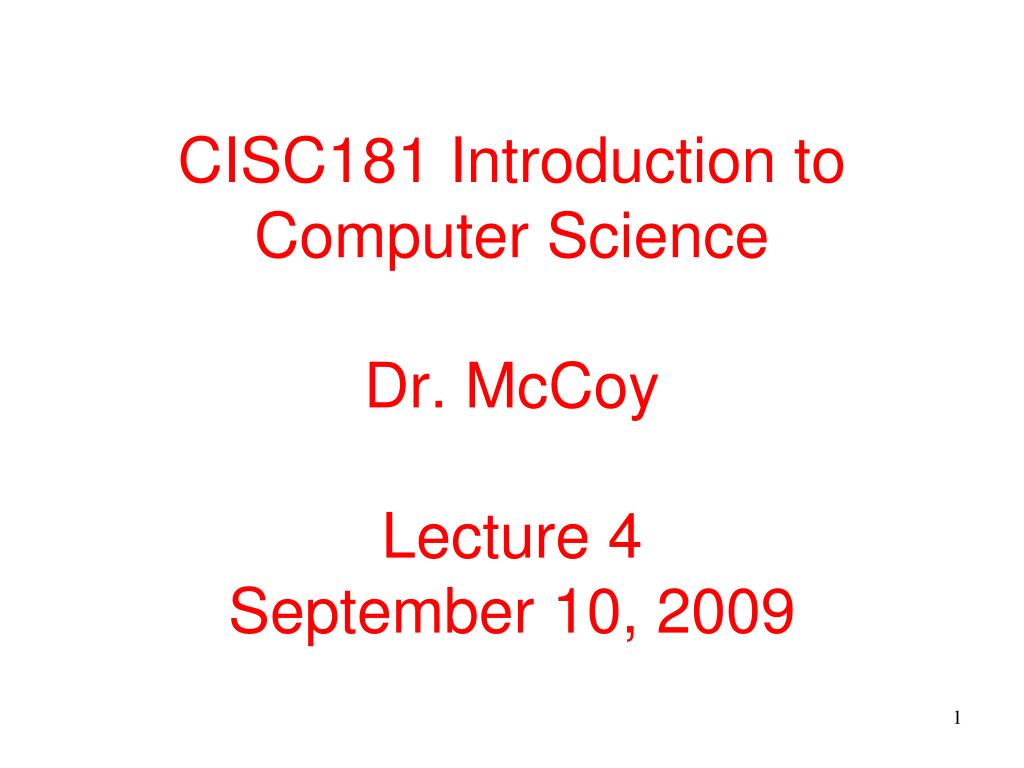 CISC181 Introduction to Computer Science

Dr. McCoy

Lecture 4
September 10, 2009

1